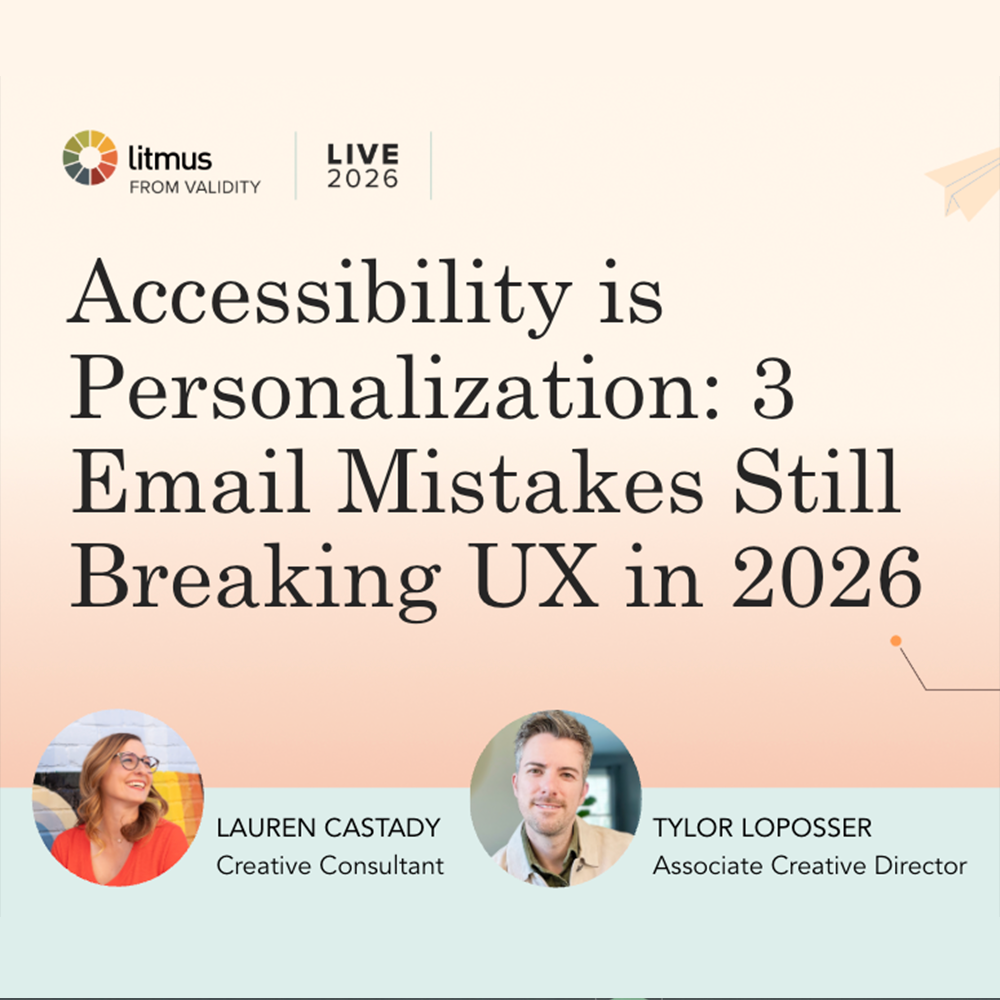 litmus
FROM VALIDITY

LIVE
2026

Accessibility is Personalization: 3 Email Mistakes Still Breaking UX in 2026

LAUREN CASTADY
Creative Consultant

TYLOR LOPOSSER
Associate Creative Director